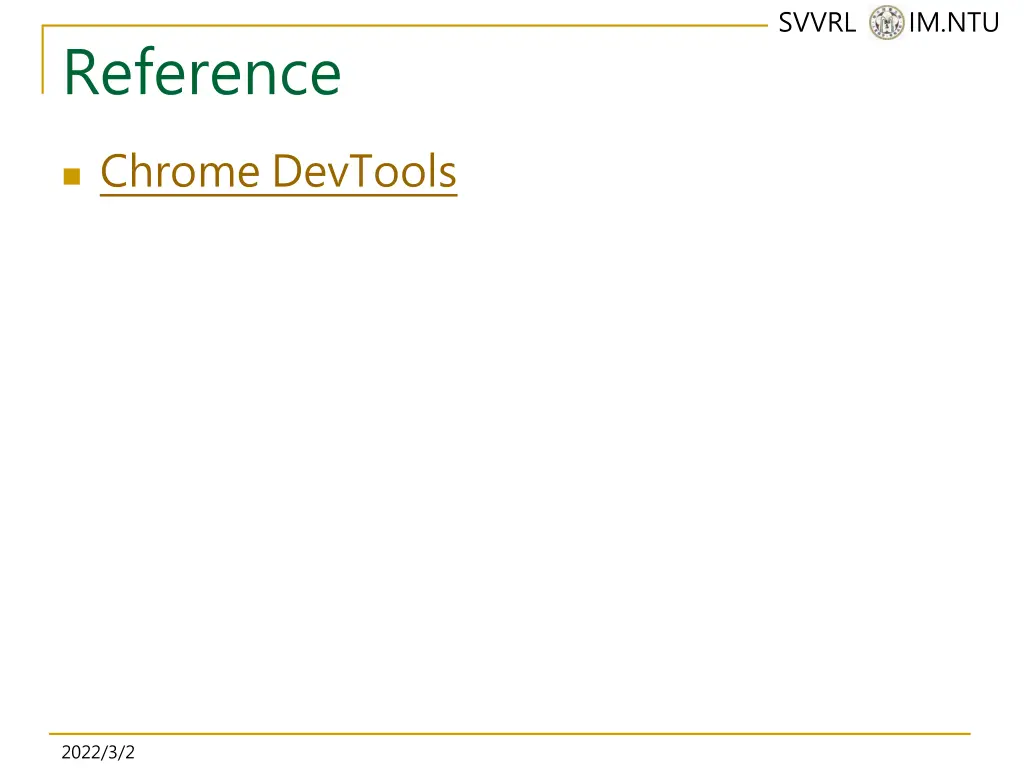 SVVRL IM.NTU

Reference

Chrome DevTools

2022/3/2